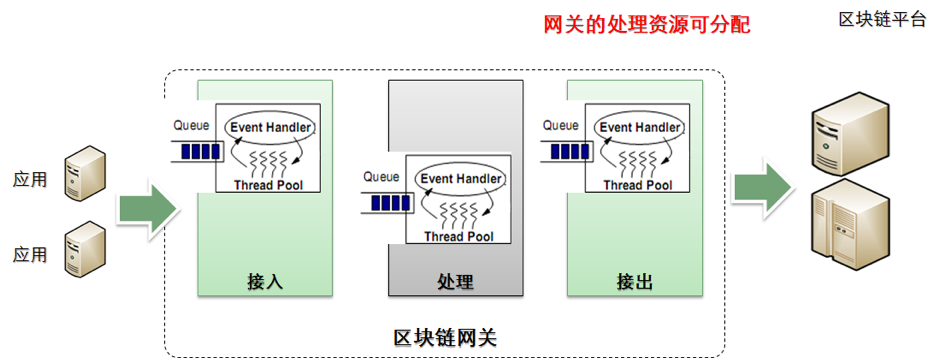 网关的处理资源可分配

区块链平台

应用

应用

Queue

Event Handler

Thread Pool

接入

Queue

Event Handler

Thread Pool

处理

Queue

Event Handler

Thread Pool

接出

区块链网关